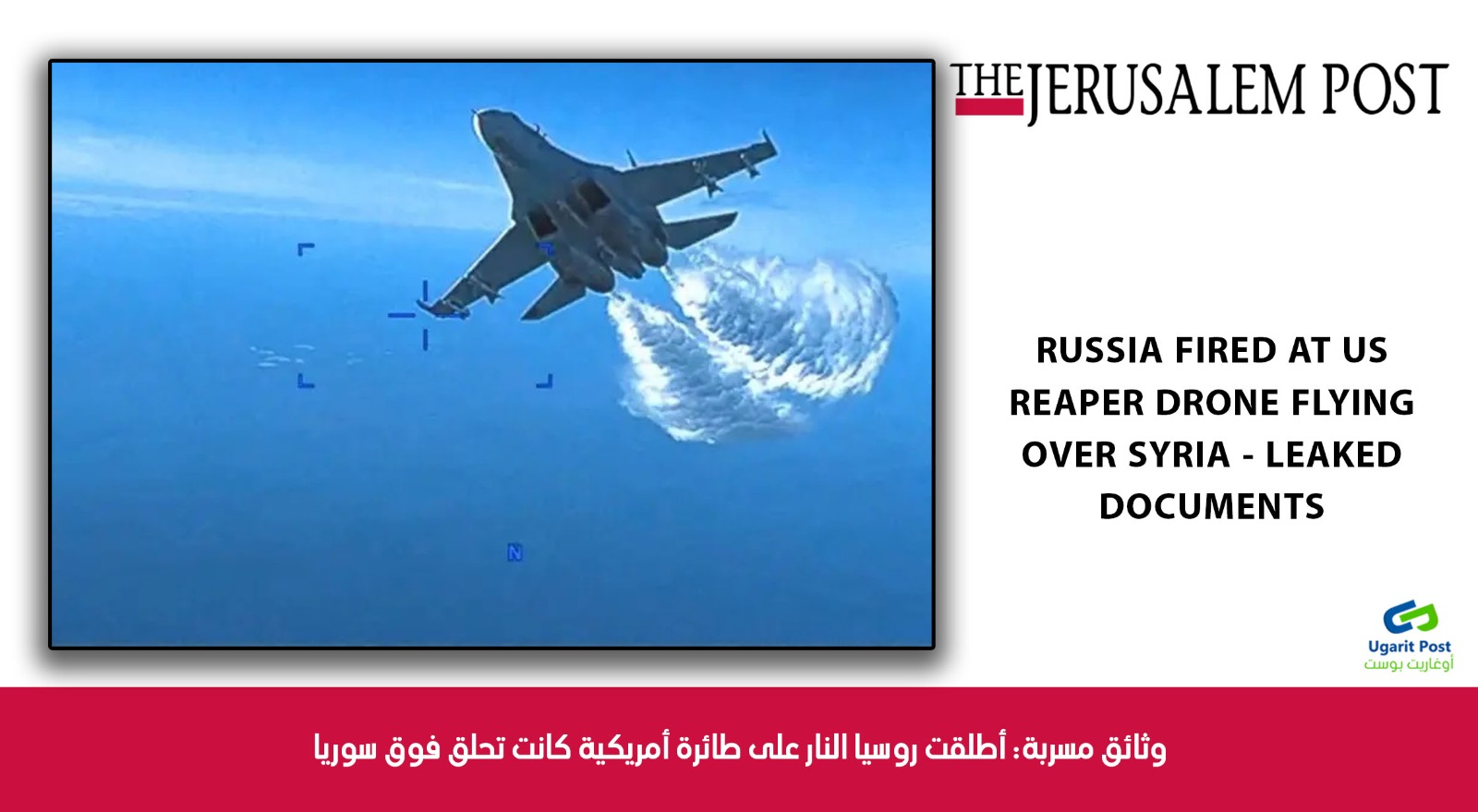 N

THE JERUSALEM POST

RUSSIA FIRED AT US REAPER DRONE FLYING OVER SYRIA - LEAKED DOCUMENTS

Ugarit Post
أوغاريت بوست

وثائق مسربة: أطلقت روسيا النار على طائرة أمريكية كانت تحلق فوق سوريا